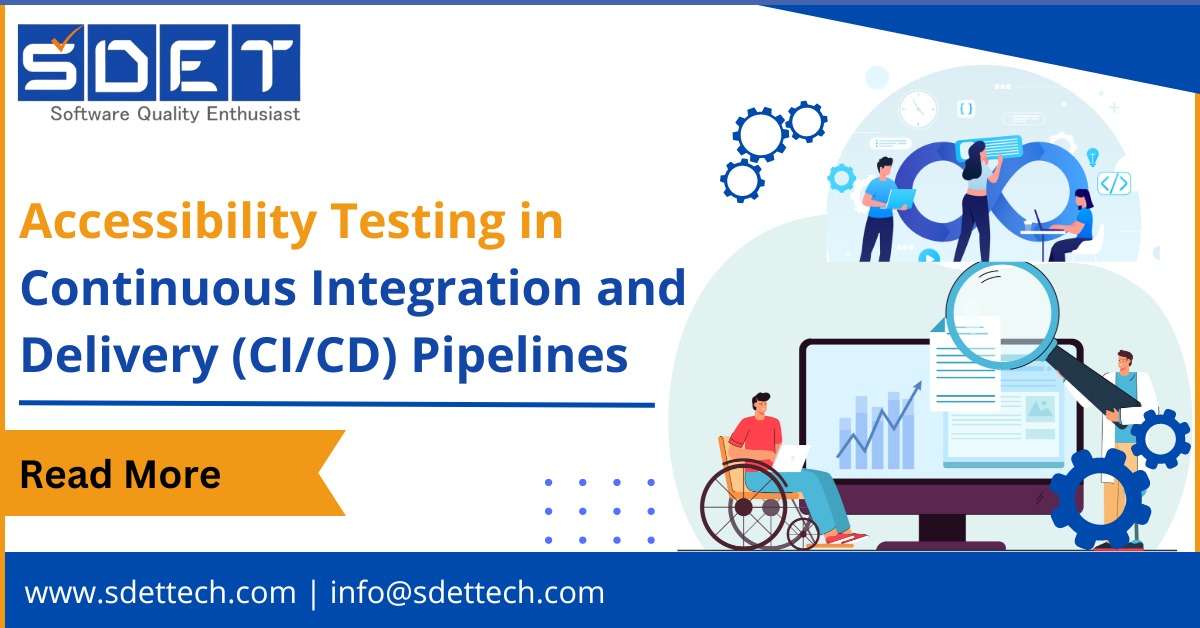 SDET
Software Quality Enthusiast

Accessibility Testing in Continuous Integration and Delivery (CI/CD) Pipelines

Read More

www.sdettech.com | info@sdettech.com